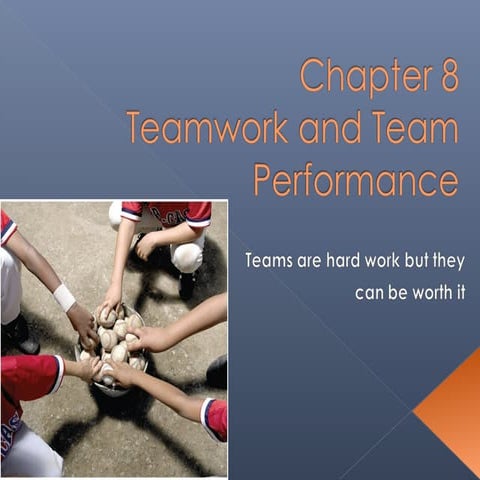 Chapter 8
Teamwork and Team Performance

Teams are hard work but they can be worth it